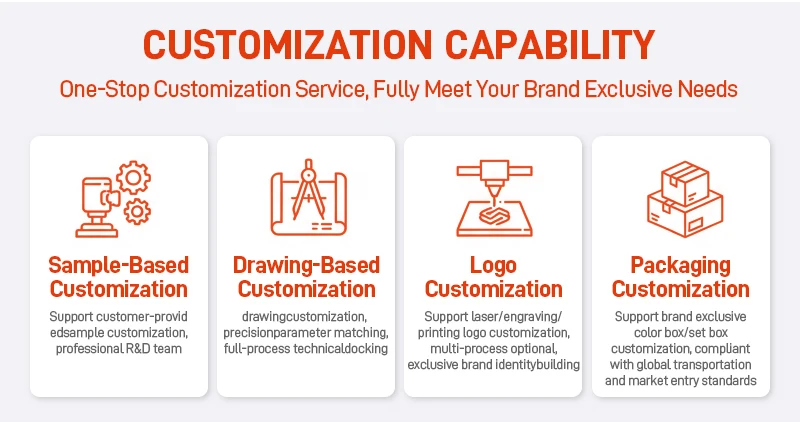 CUSTOMIZATION CAPABILITY

One-Stop Customization Service, Fully Meet Your Brand Exclusive Needs

Sample-Based Customization

Support customer-provid edsample customization, professional R&D team

Drawing-Based Customization

drawingcustomization, precisionparameter matching, full-process technicaldocking

Logo Customization

Support laser/engraving/ printing logo customization, multi-process optional, exclusive brand identitybuilding

Packaging Customization

Support brand exclusive color box/set box customization, compliant with global transportation and market entry standards